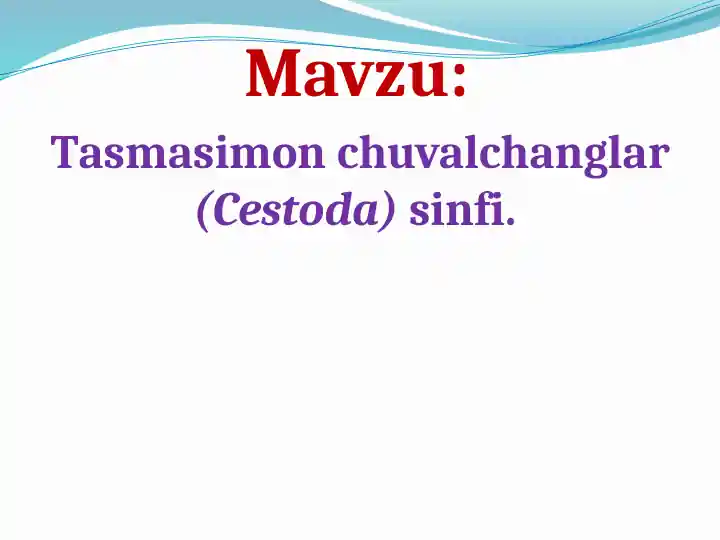 Mavzu:

Tasmasimon chuvalchanglar (Cestoda) sinfi.